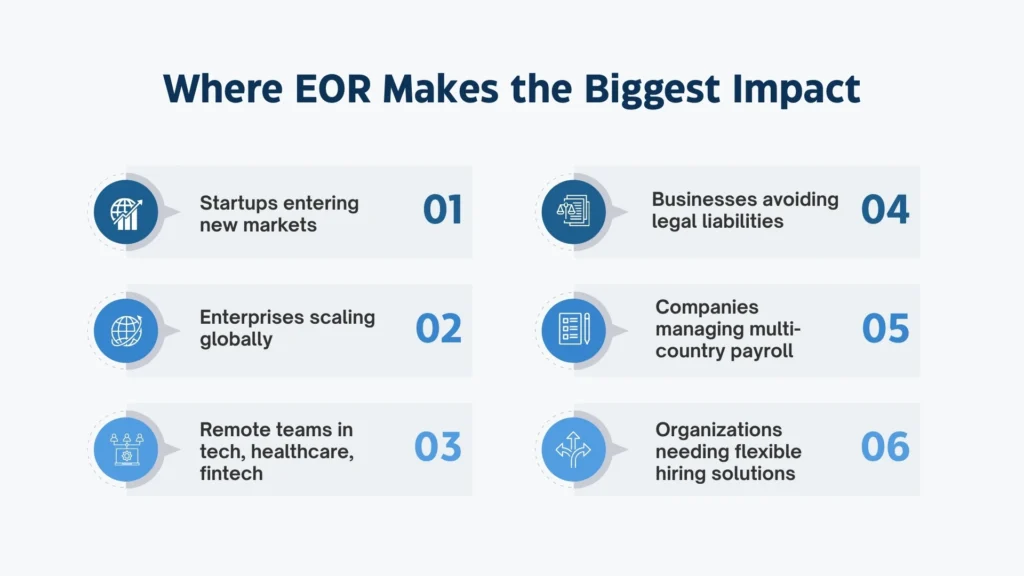 Where EOR Makes the Biggest Impact

Startups entering new markets

01

Enterprises scaling globally

02

Remote teams in tech, healthcare, fintech

03

Businesses avoiding legal liabilities

04

Companies managing multi-country payroll

05

Organizations needing flexible hiring solutions

06